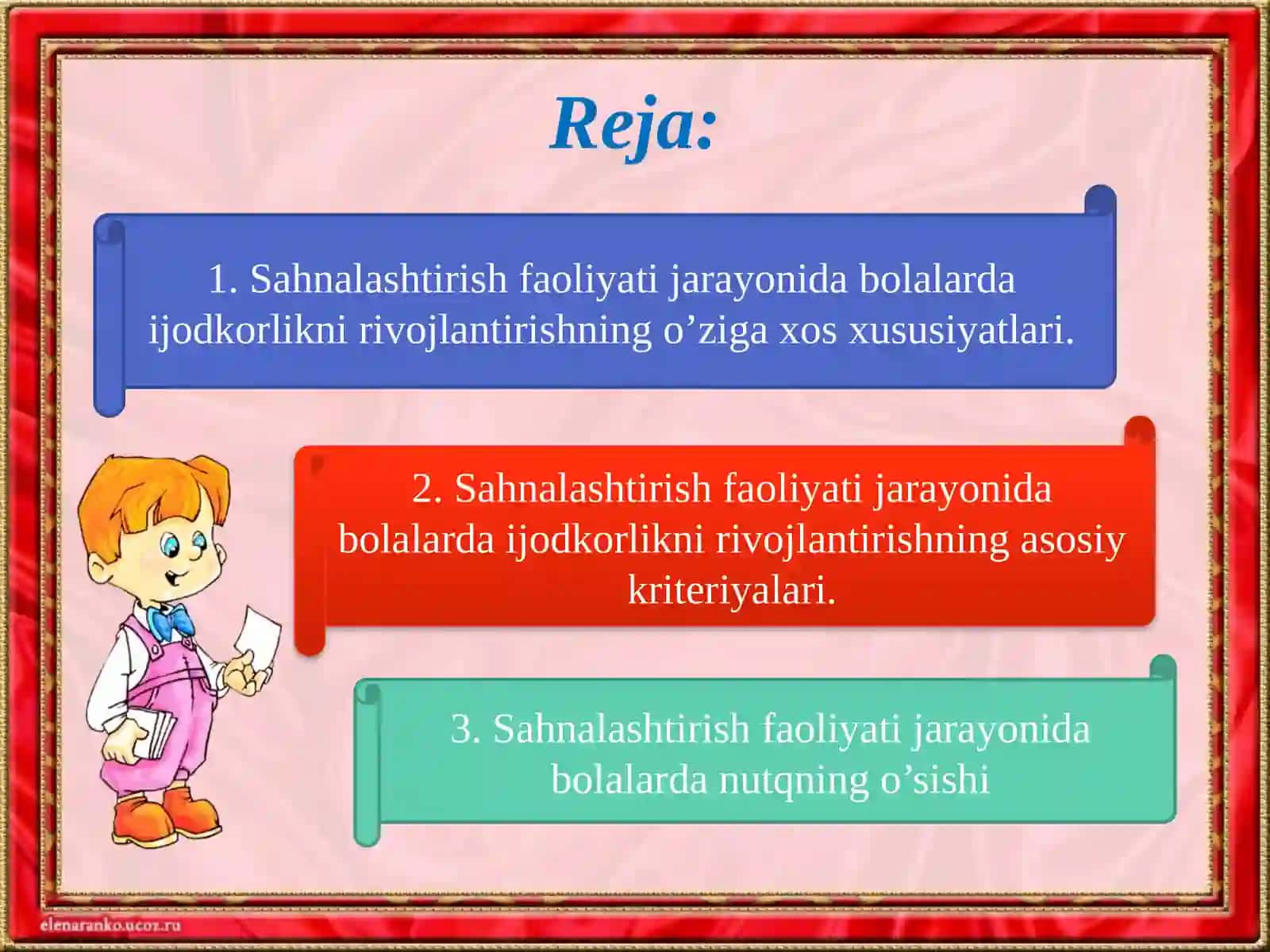 Reja:

1. Sahnalashtirish faoliyati jarayonida bolalarda ijodkorlikni rivojlantirishning o’ziga xos xususiyatlari.

2. Sahnalashtirish faoliyati jarayonida bolalarda ijodkorlikni rivojlantirishning asosiy kriteriyalari.

3. Sahnalashtirish faoliyati jarayonida bolalarda nutqning o’sishi

elenaranko.ucoz.ru